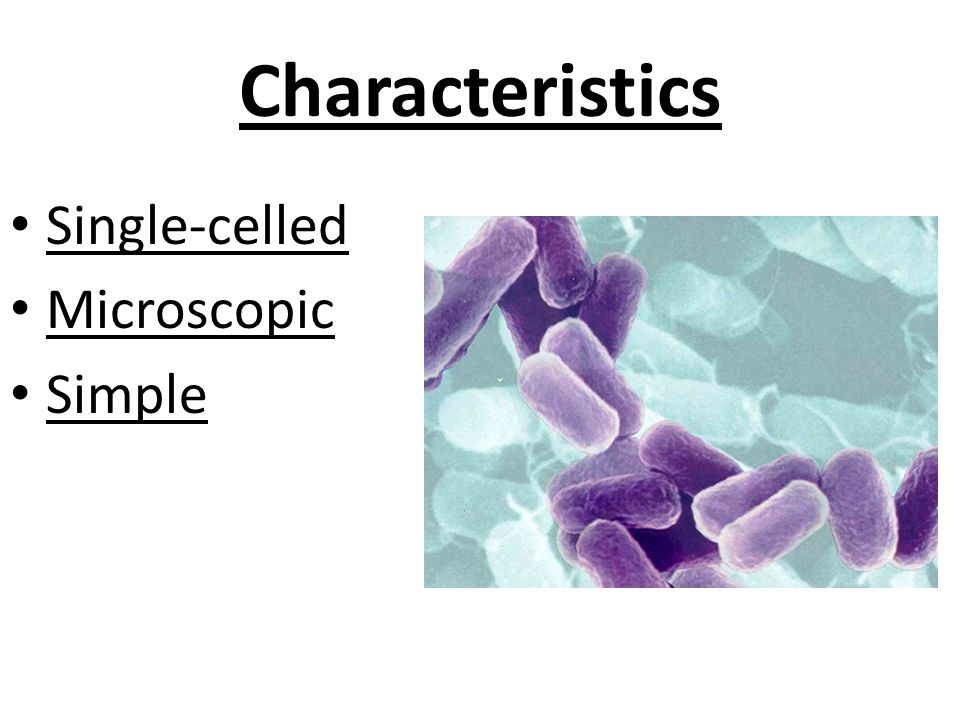 Characteristics

• Single-celled
• Microscopic
• Simple